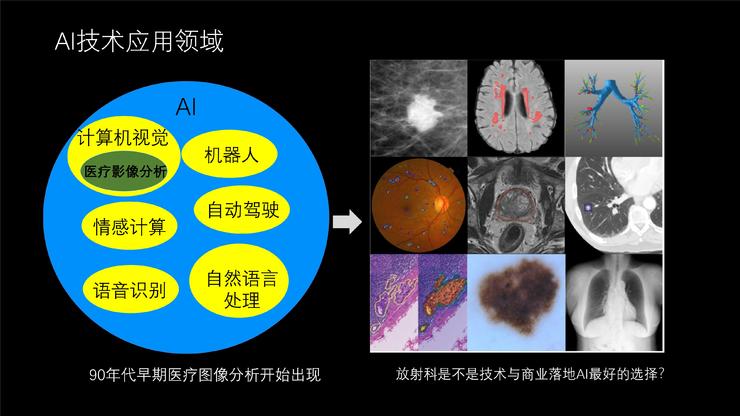 AI技术应用领域

AI

计算机视觉

医疗影像分析

机器人

情感计算

自动驾驶

语音识别

自然语言处理

90年代早期医疗图像分析开始出现

放射科是不是技术与商业落地AI最好的选择?